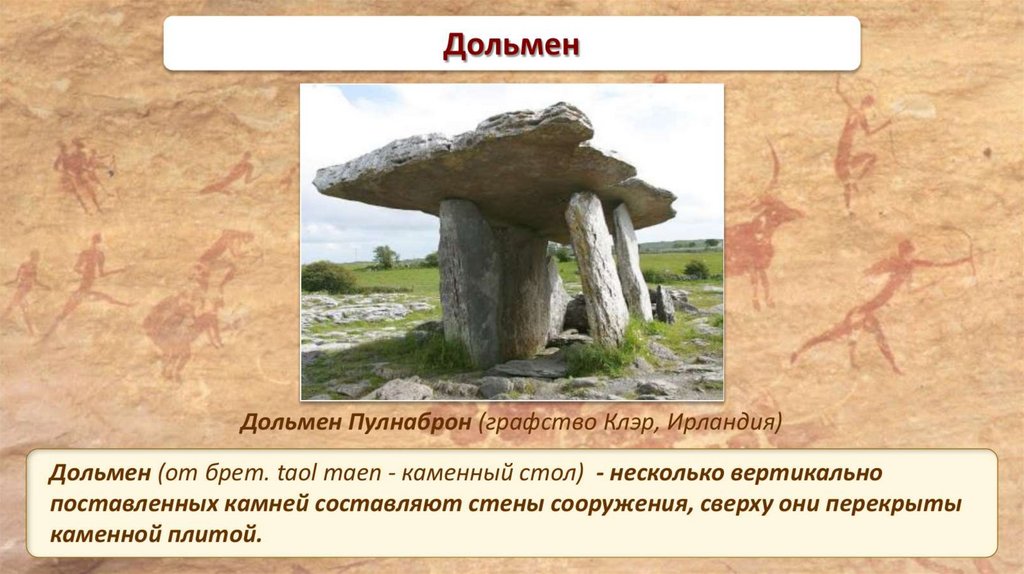 Дольмен

Дольмен Пулнаброн (графство Клэр, Ирландия)

Дольмен (от брет. taol maen - каменный стол) - несколько вертикально поставленных камней составляют стены сооружения, сверху они перекрыты каменной плитой.